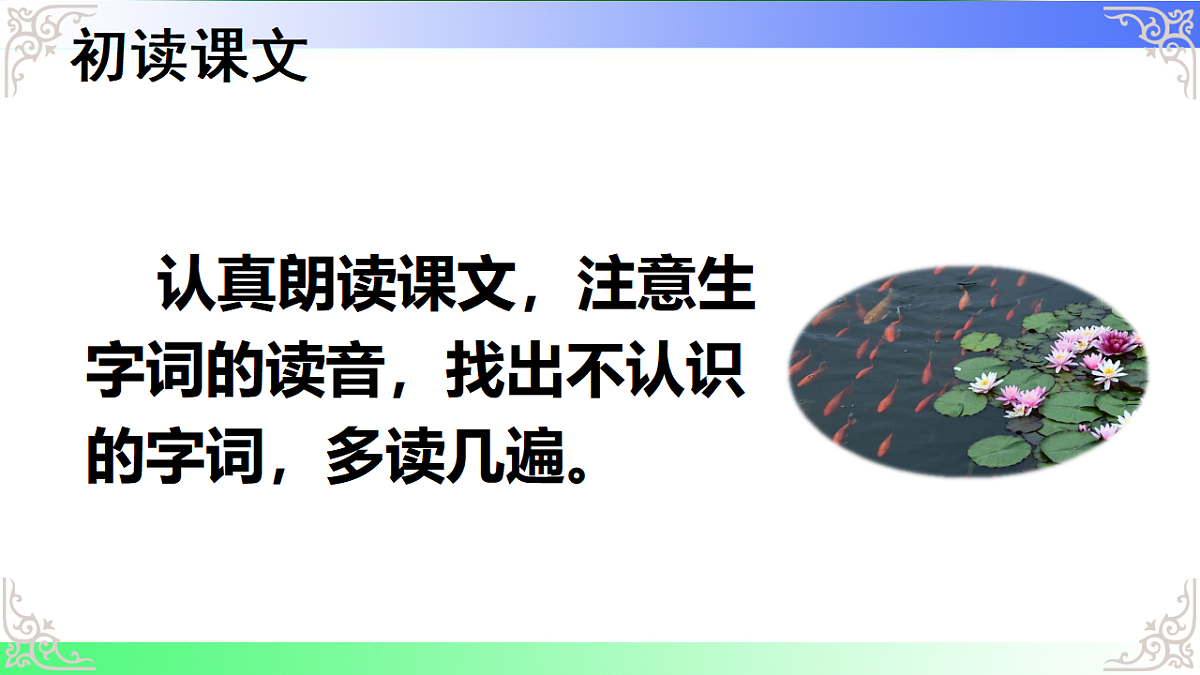 初读课文

认真朗读课文，注意生字词的读音，找出不认识的字词，多读几遍。